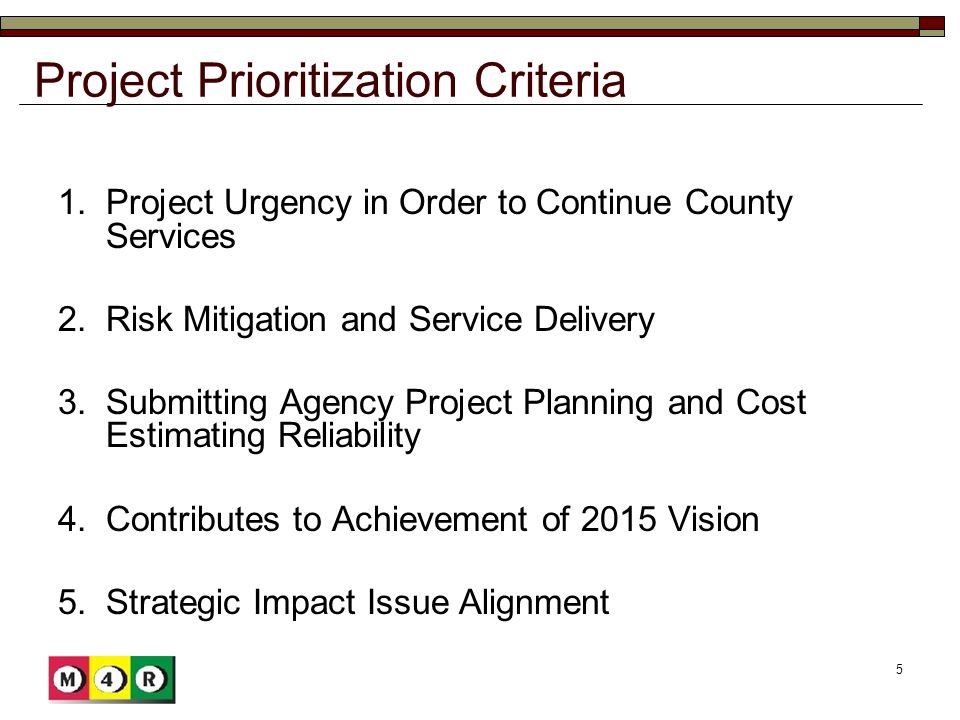 Project Prioritization Criteria

1. Project Urgency in Order to Continue County Services

2. Risk Mitigation and Service Delivery

3. Submitting Agency Project Planning and Cost Estimating Reliability

4. Contributes to Achievement of 2015 Vision

5. Strategic Impact Issue Alignment

M 4 R

5